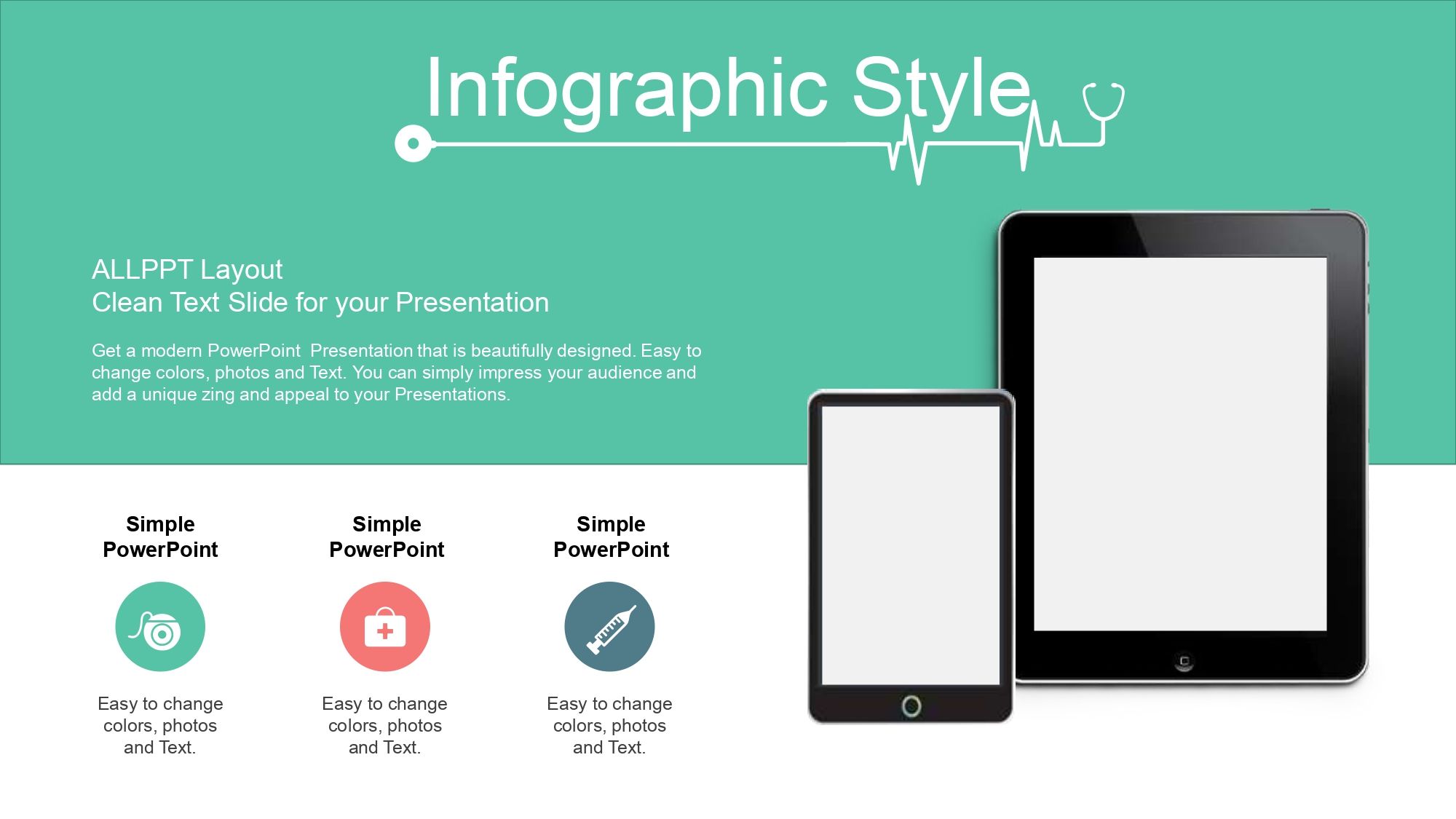 Infographic Style

ALLPPT Layout
Clean Text Slide for your Presentation

Get a modern PowerPoint  Presentation that is beautifully designed. Easy to change colors, photos and Text. You can simply impress your audience and add a unique zing and appeal to your Presentations.

Simple PowerPoint

Easy to change colors, photos and Text.

Simple PowerPoint

Easy to change colors, photos and Text.

Simple PowerPoint

Easy to change colors, photos and Text.